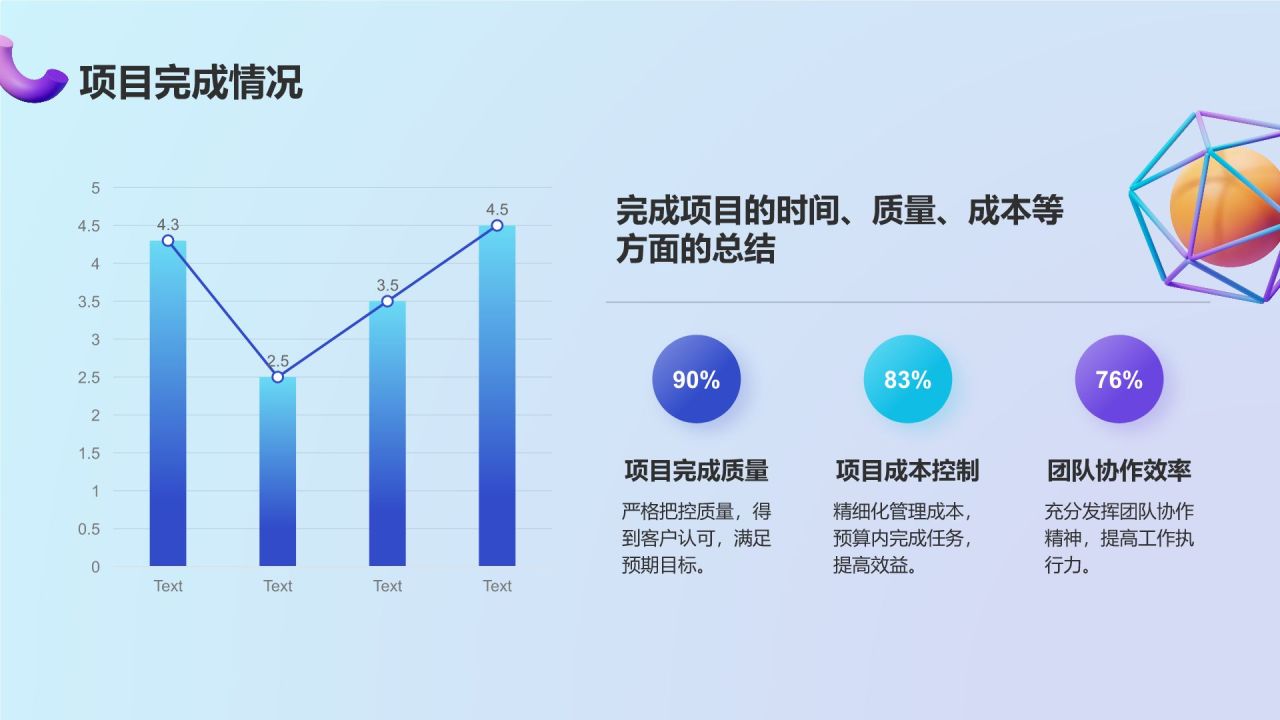 项目完成情况

5
4.5
4
3.5
3
2.5
2
1.5
1
0.5
0

4.3
2.5
3.5
4.5

Text Text Text Text

完成项目的时间、质量、成本等方面的总结

90%
项目完成质量
严格把控质量，得到客户认可，满足预期目标。

83%
项目成本控制
精细化管理成本，预算内完成任务，提高效益。

76%
团队协作效率
充分发挥团队协作精神，提高工作执行力。